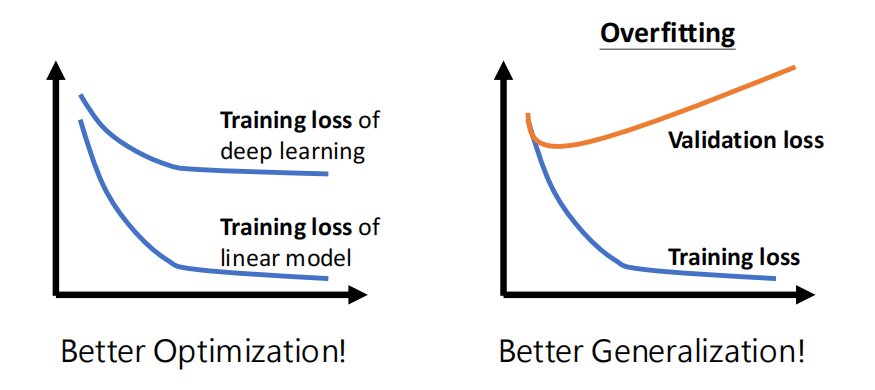 Training loss of deep learning

Training loss of linear model

Better Optimization!

Overfitting

Validation loss

Training loss

Better Generalization!